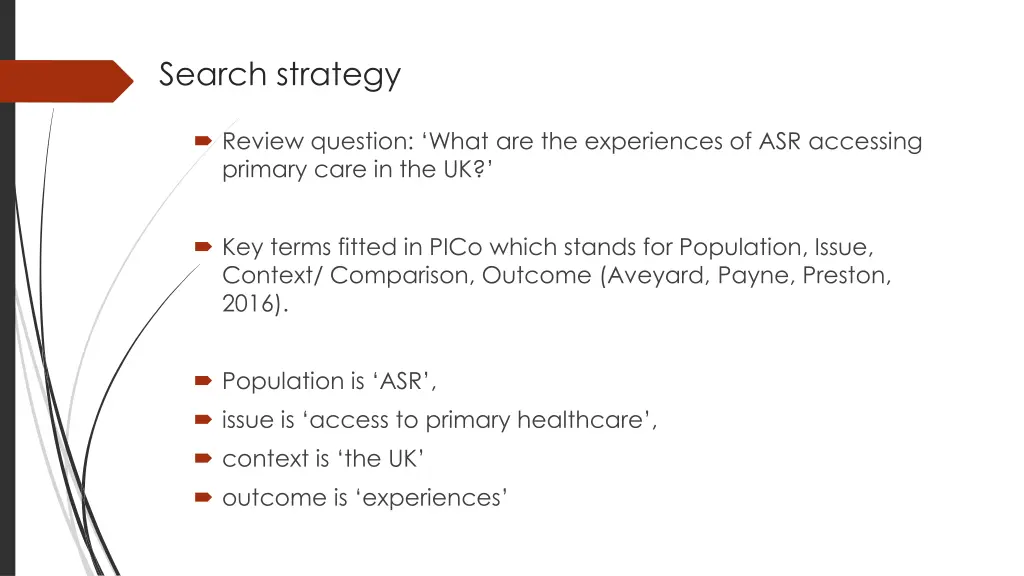 Search strategy

Review question: ‘What are the experiences of ASR accessing primary care in the UK?’

Key terms fitted in PICo which stands for Population, Issue, Context/ Comparison, Outcome (Aveyard, Payne, Preston, 2016).

Population is ‘ASR’,
issue is ‘access to primary healthcare’,
context is ‘the UK’
outcome is ‘experiences’